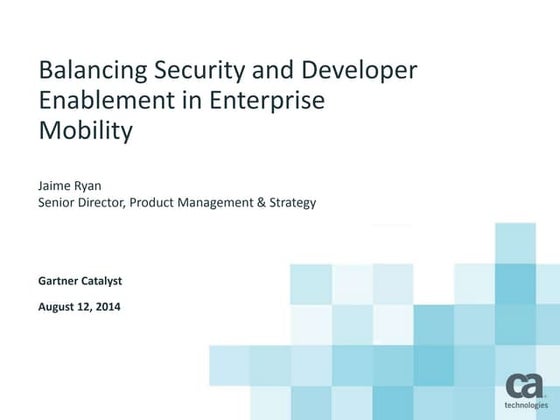 Balancing Security and Developer Enablement in Enterprise Mobility

Jaime Ryan
Senior Director, Product Management & Strategy

Gartner Catalyst

August 12, 2014

ca
technologies